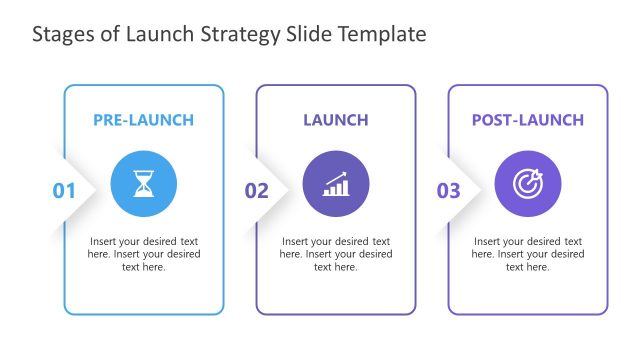 Stages of Launch Strategy Slide Template

PRE-LAUNCH

01

Insert your desired text here. Insert your desired text here.

LAUNCH

02

Insert your desired text here. Insert your desired text here.

POST-LAUNCH

03

Insert your desired text here. Insert your desired text here.